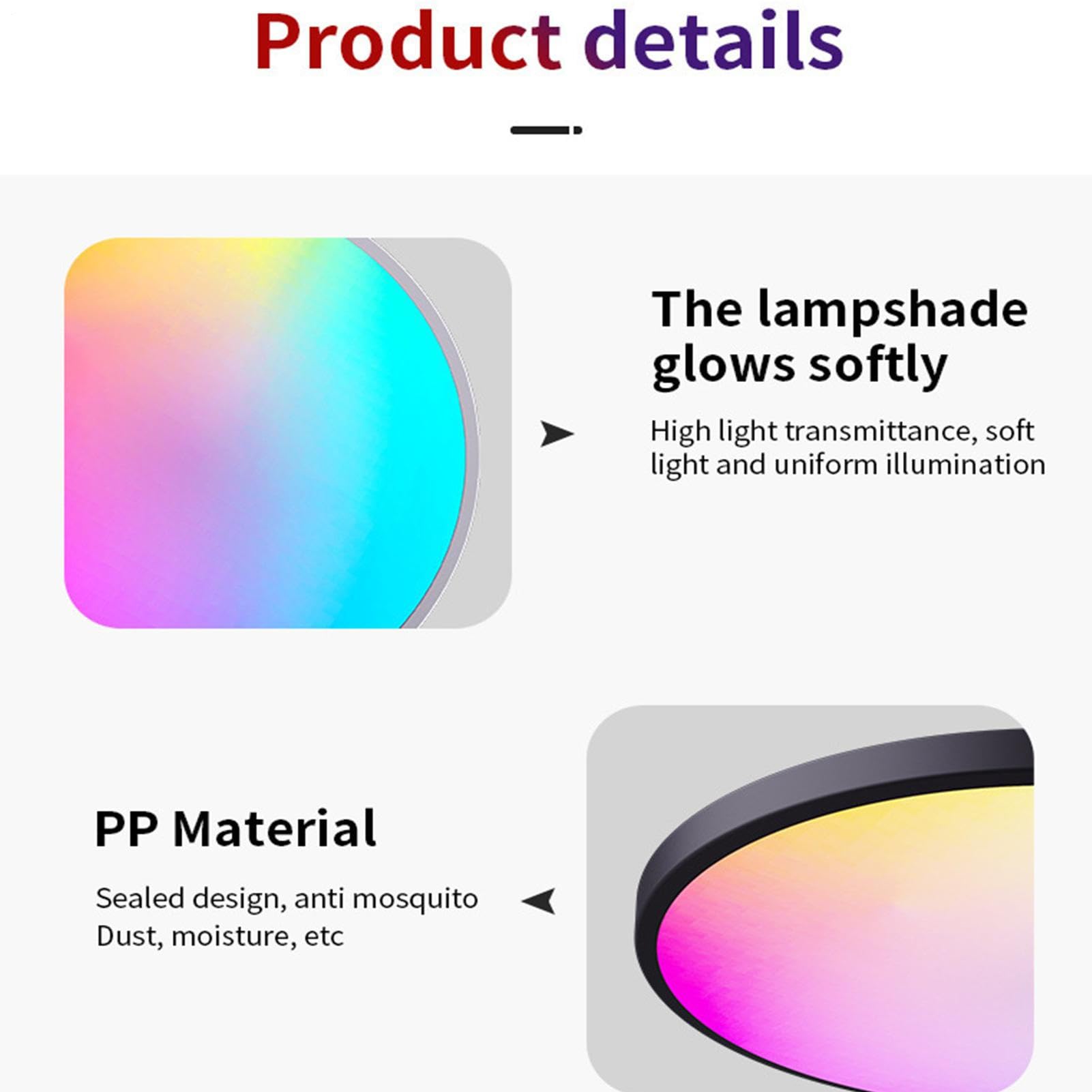 Product details

The lampshade glows softly

High light transmittance, soft light and uniform illumination

PP Material

Sealed design, anti mosquito
Dust, moisture, etc